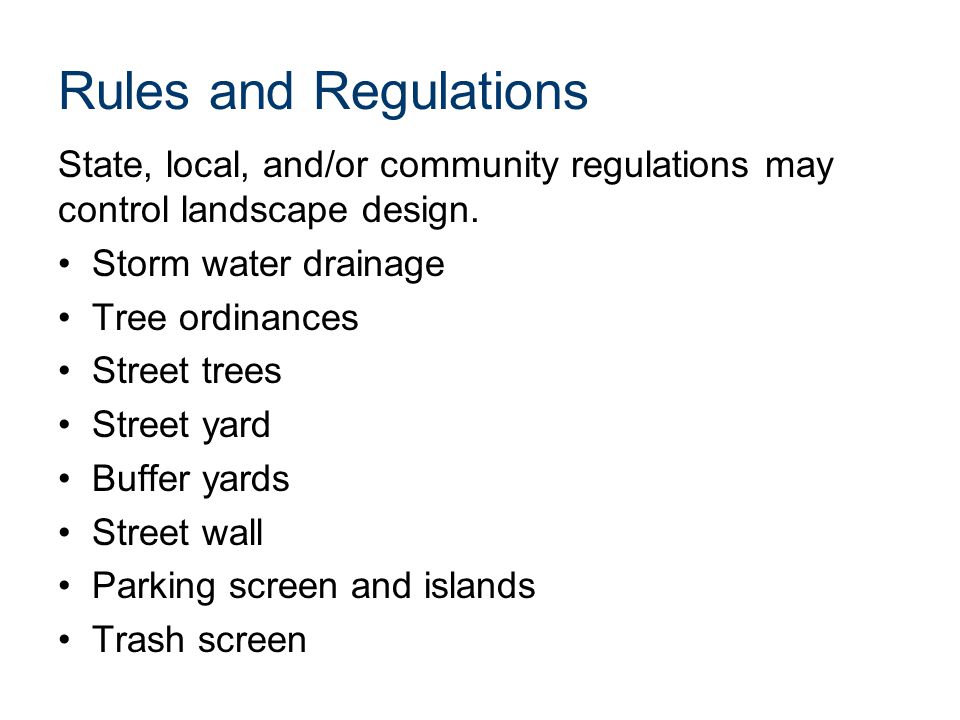 Rules and Regulations

State, local, and/or community regulations may control landscape design.

• Storm water drainage
• Tree ordinances
• Street trees
• Street yard
• Buffer yards
• Street wall
• Parking screen and islands
• Trash screen